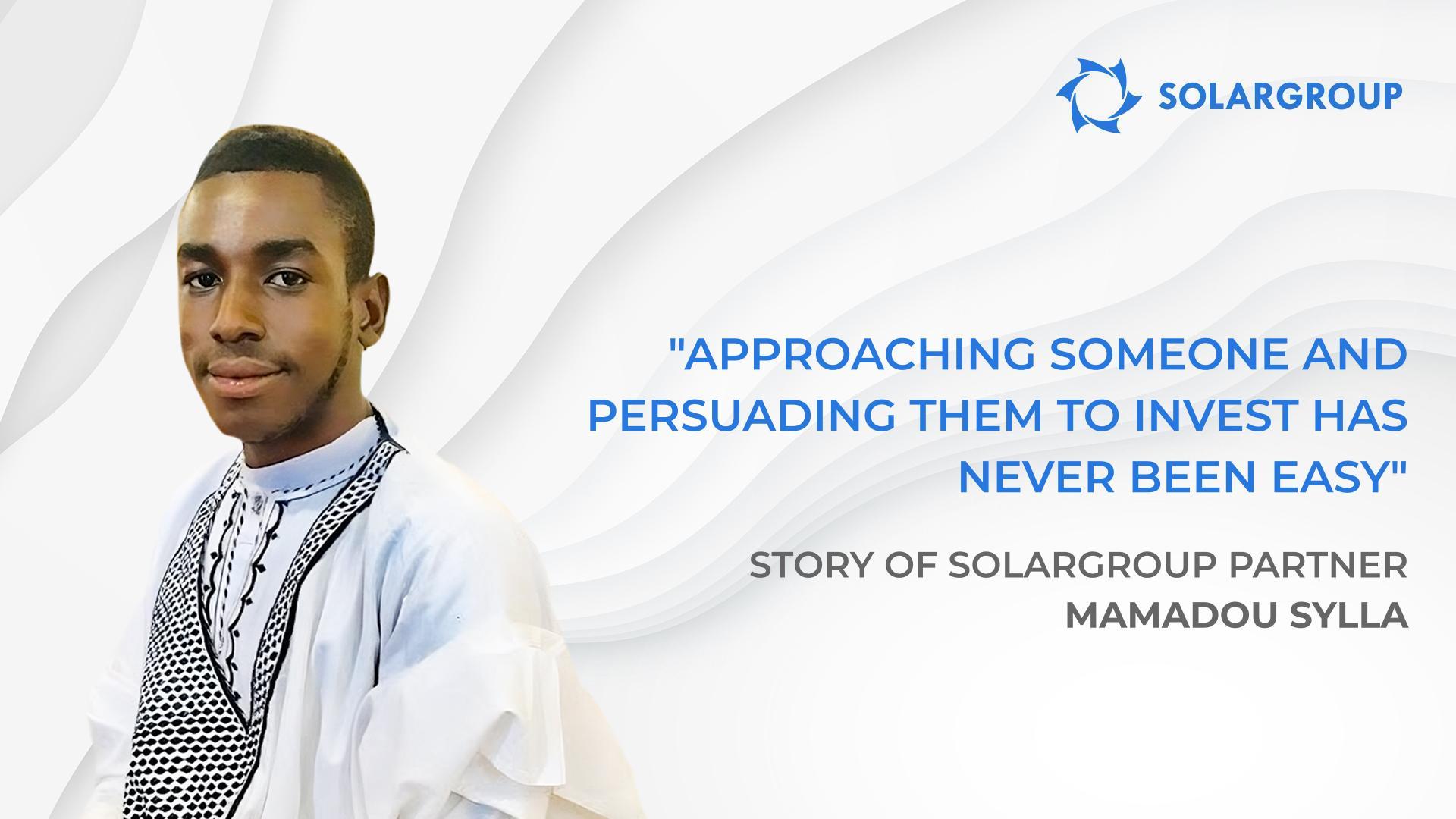 SOLARGROUP

"APPROACHING SOMEONE AND PERSUADING THEM TO INVEST HAS NEVER BEEN EASY"

STORY OF SOLARGROUP PARTNER
MAMADOU SYLLA